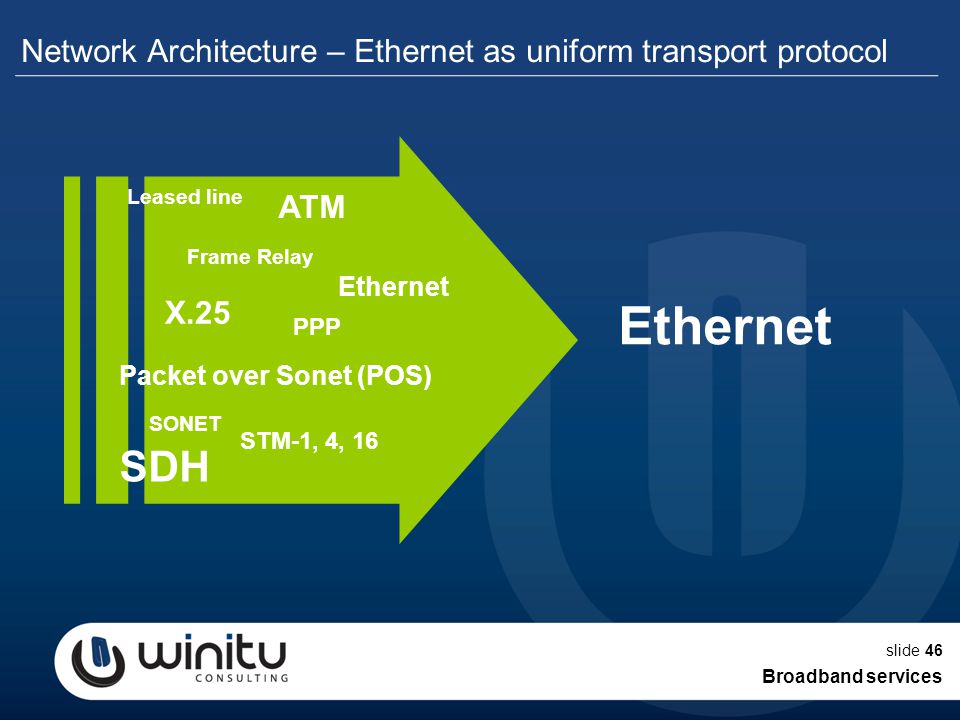 Network Architecture – Ethernet as uniform transport protocol

Leased line
ATM
Frame Relay
Ethernet
X.25
PPP
Packet over Sonet (POS)
SONET
STM-1, 4, 16
SDH

Ethernet

winitu
CONSULTING

slide 46
Broadband services